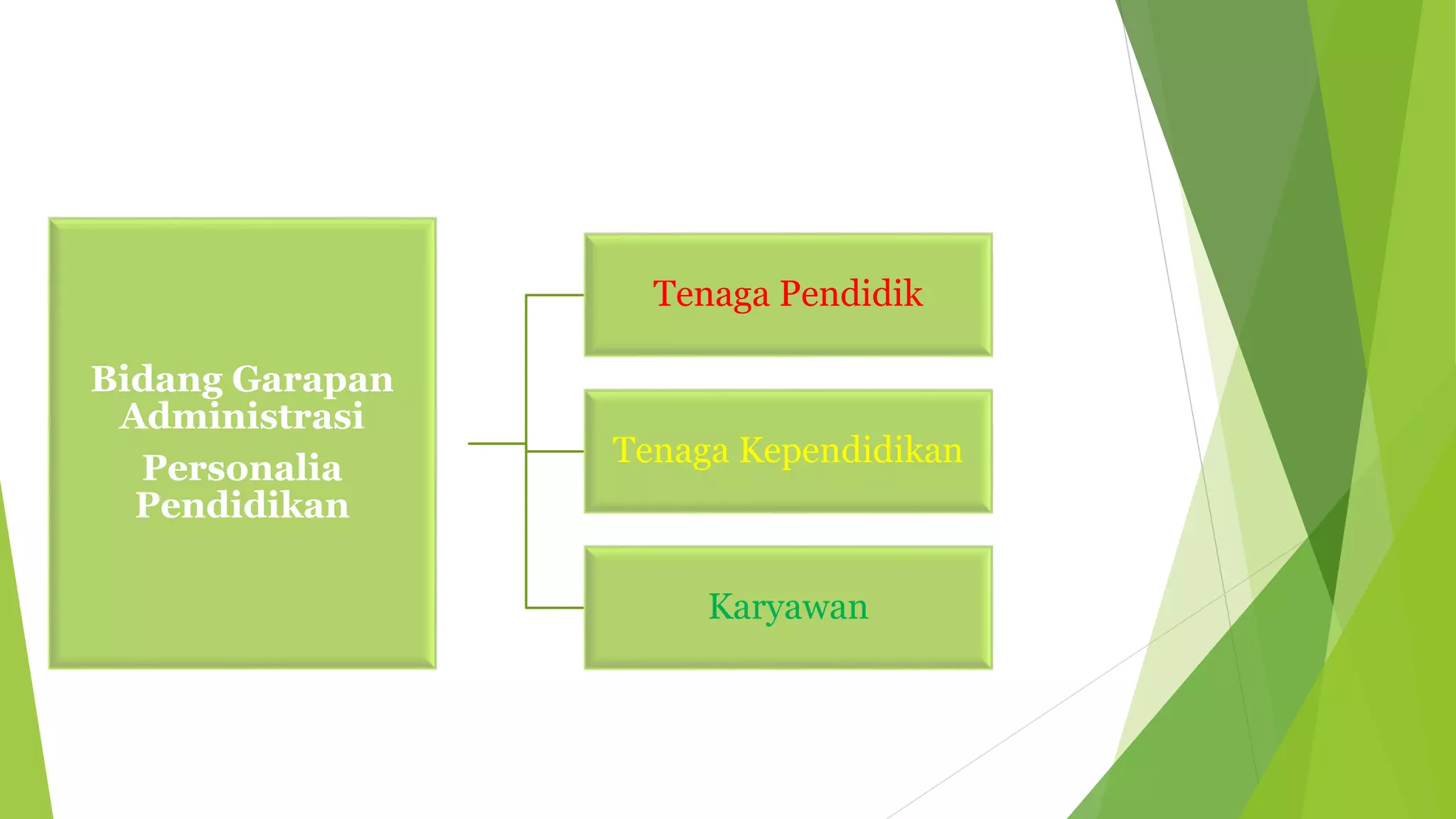 Bidang Garapan Administrasi

Personalia Pendidikan

Tenaga Pendidik

Tenaga Kependidikan

Karyawan